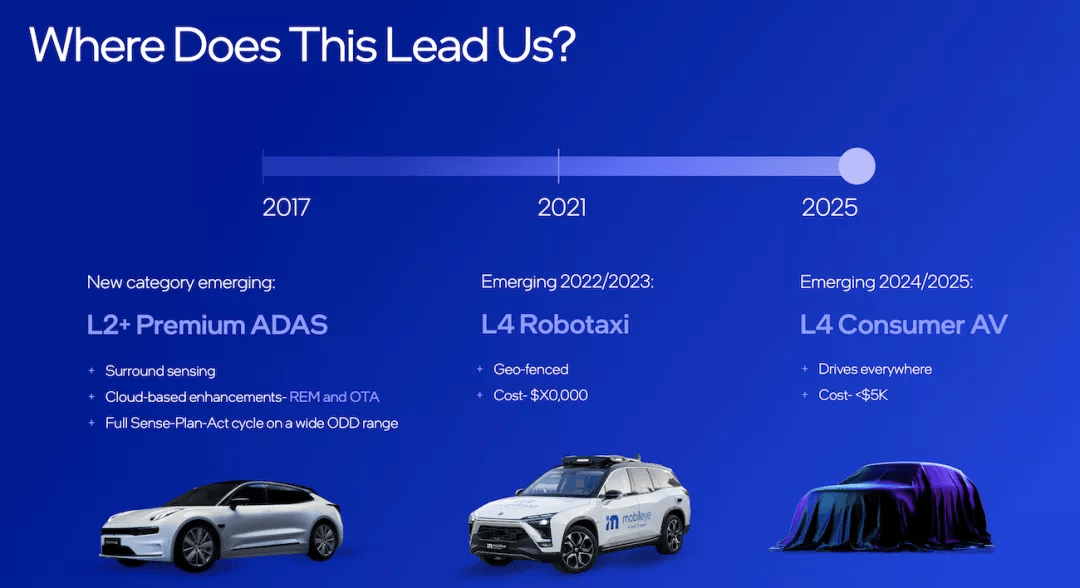 Where Does This Lead Us?

2017

2021

2025

New category emerging:

L2+ Premium ADAS

+ Surround sensing
+ Cloud-based enhancements- REM and OTA
+ Full Sense-Plan-Act cycle on a wide ODD range

Emerging 2022/2023:

L4 Robotaxi

+ Geo-fenced
+ Cost- $X0,000

Emerging 2024/2025:

L4 Consumer AV

+ Drives everywhere
+ Cost- <$5K

mobileye